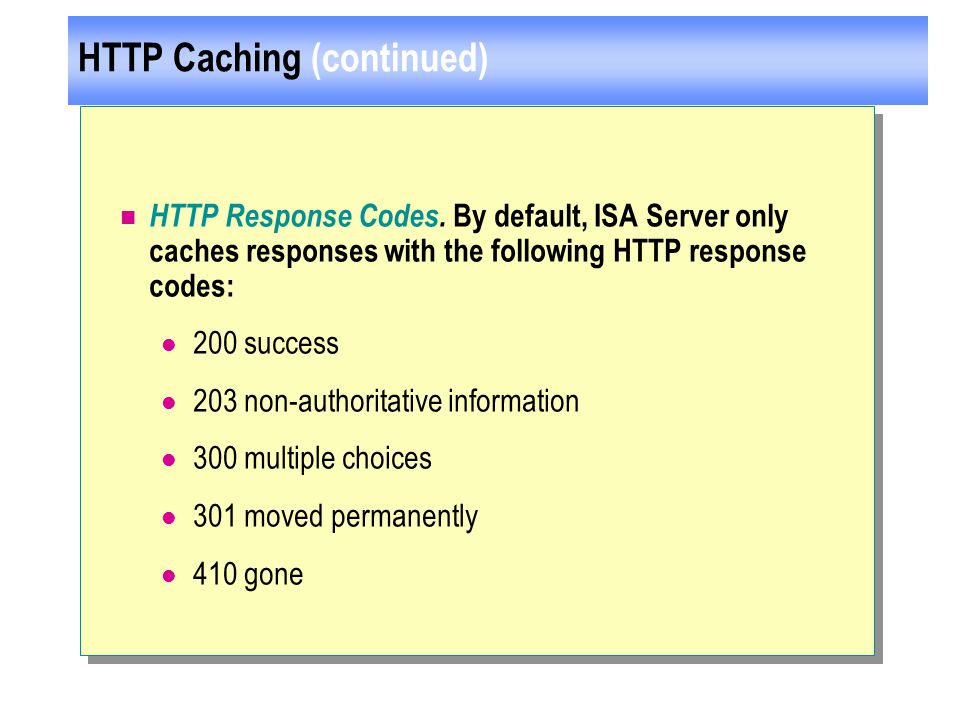 HTTP Caching (continued)

HTTP Response Codes. By default, ISA Server only caches responses with the following HTTP response codes:

200 success

203 non-authoritative information

300 multiple choices

301 moved permanently

410 gone